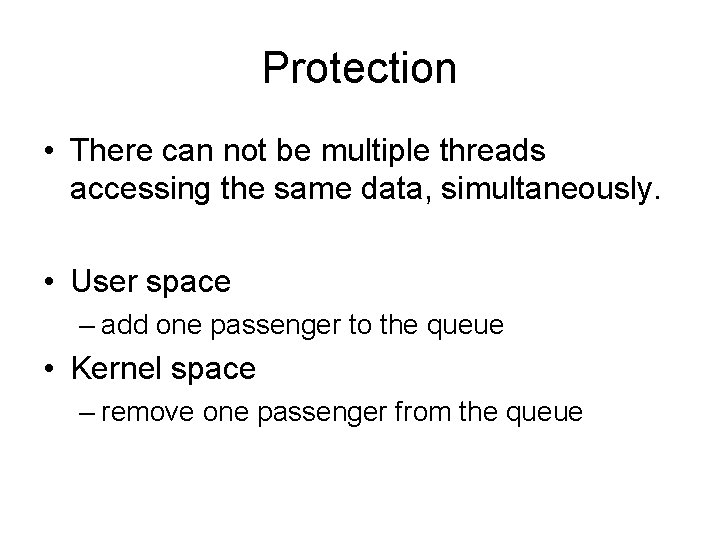 Protection

• There can not be multiple threads accessing the same data, simultaneously.

• User space
– add one passenger to the queue
• Kernel space
– remove one passenger from the queue